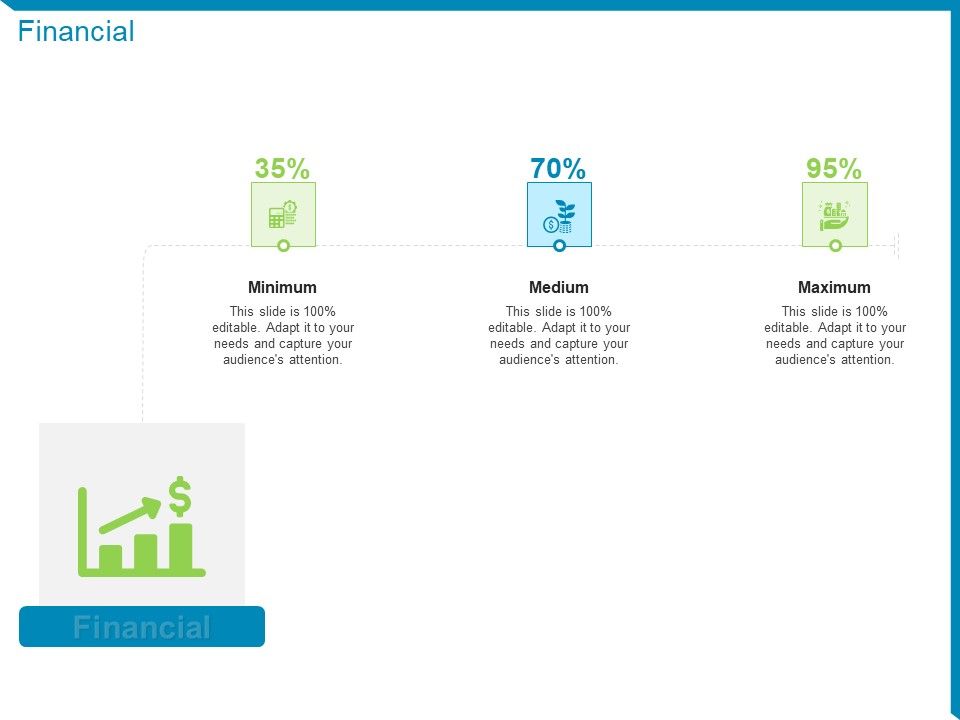 Financial

35%

Minimum

This slide is 100% editable. Adapt it to your needs and capture your audience's attention.

70%

Medium

This slide is 100% editable. Adapt it to your needs and capture your audience's attention.

95%

Maximum

This slide is 100% editable. Adapt it to your needs and capture your audience's attention.

Financial